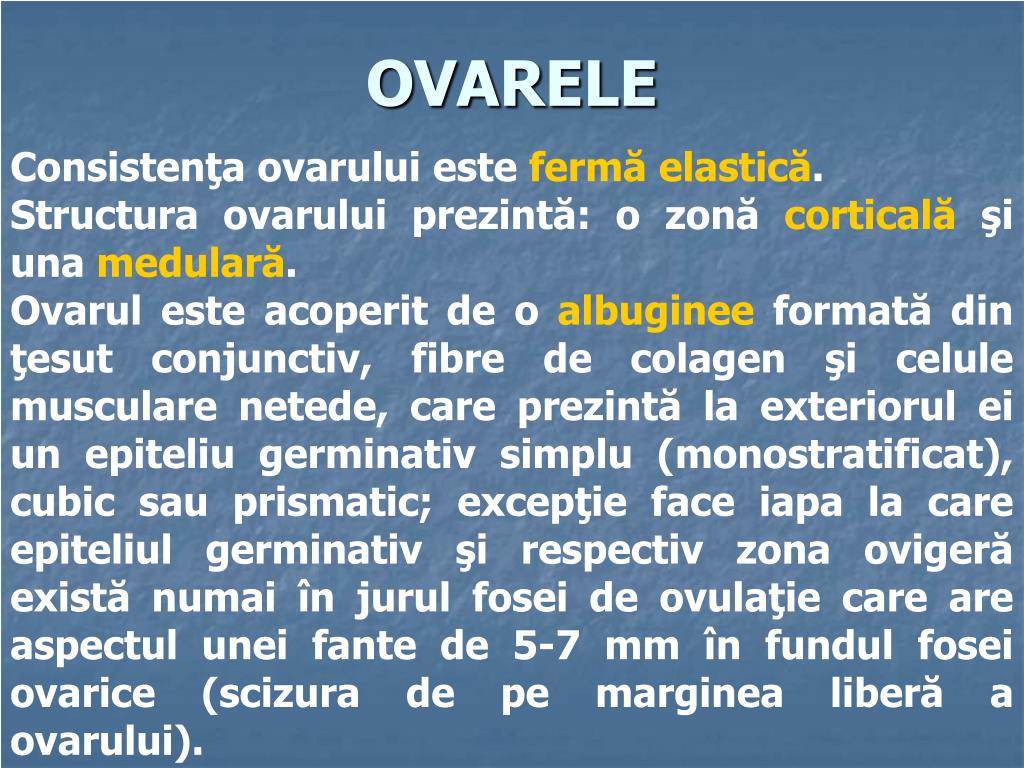 OVARELE

Consistenţa ovarului este fermă elastică.
Structura ovarului prezintă: o zonă corticală şi una medulară.
Ovarul este acoperit de o albuginee formată din ţesut conjunctiv, fibre de colagen şi celule musculare netede, care prezintă la exteriorul ei un epiteliu germinativ simplu (monostratificat), cubic sau prismatic; excepţie face iapa la care epiteliul germinativ şi respectiv zona ovigeră există numai în jurul fosei de ovulaţie care are aspectul unei fante de 5-7 mm în fundul fosei ovarice (scizura de pe marginea liberă a ovarului).